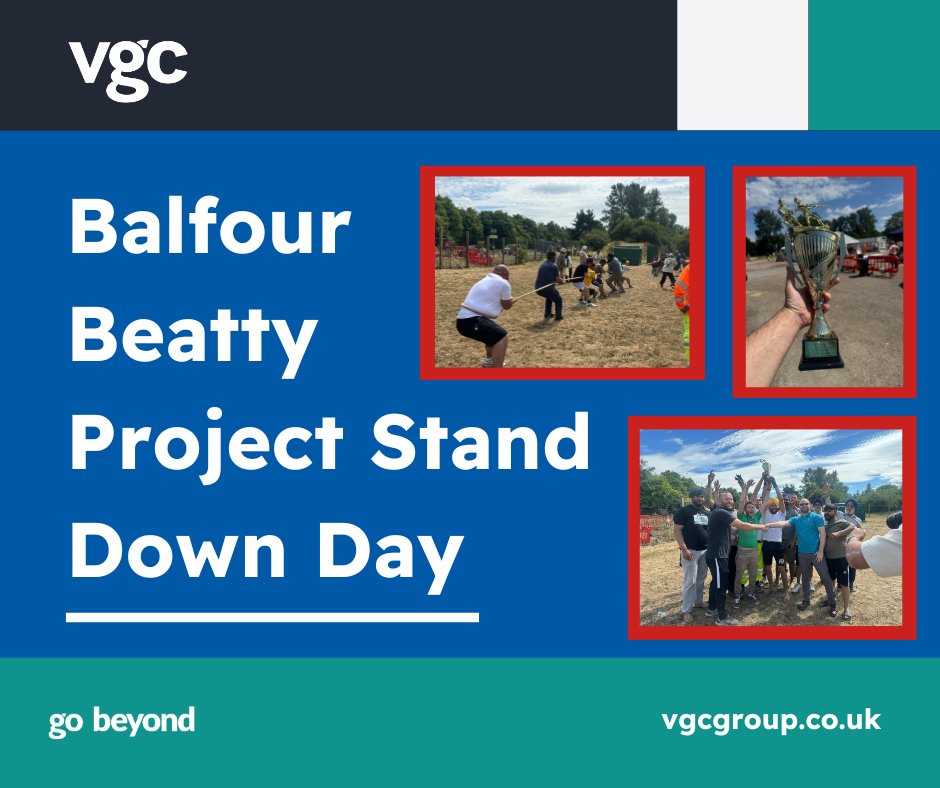 vgc

Balfour Beatty Project Stand Down Day

go beyond

vgcgroup.co.uk